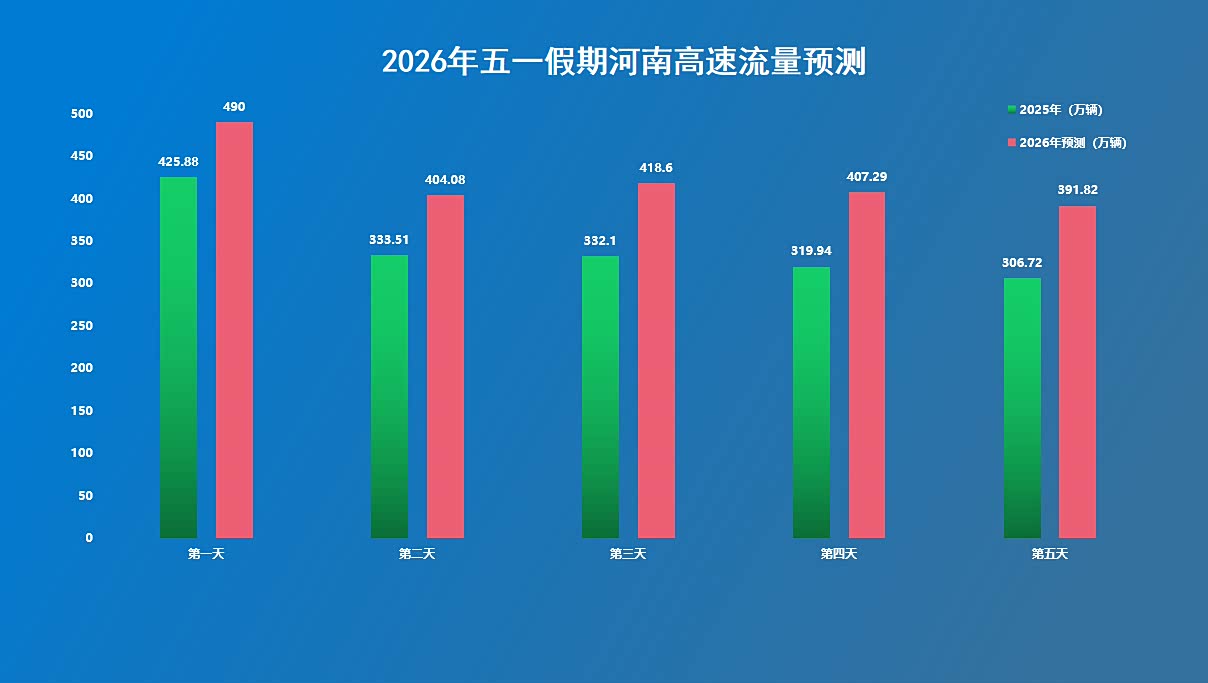 2026年五一假期河南高速流量预测

2025年（万辆）
2026年预测（万辆）

500
450
400
350
300
250
200
150
100
50
0

425.88
490
333.51
404.08
332.1
418.6
319.94
407.29
306.72
391.82

第一天
第二天
第三天
第四天
第五天